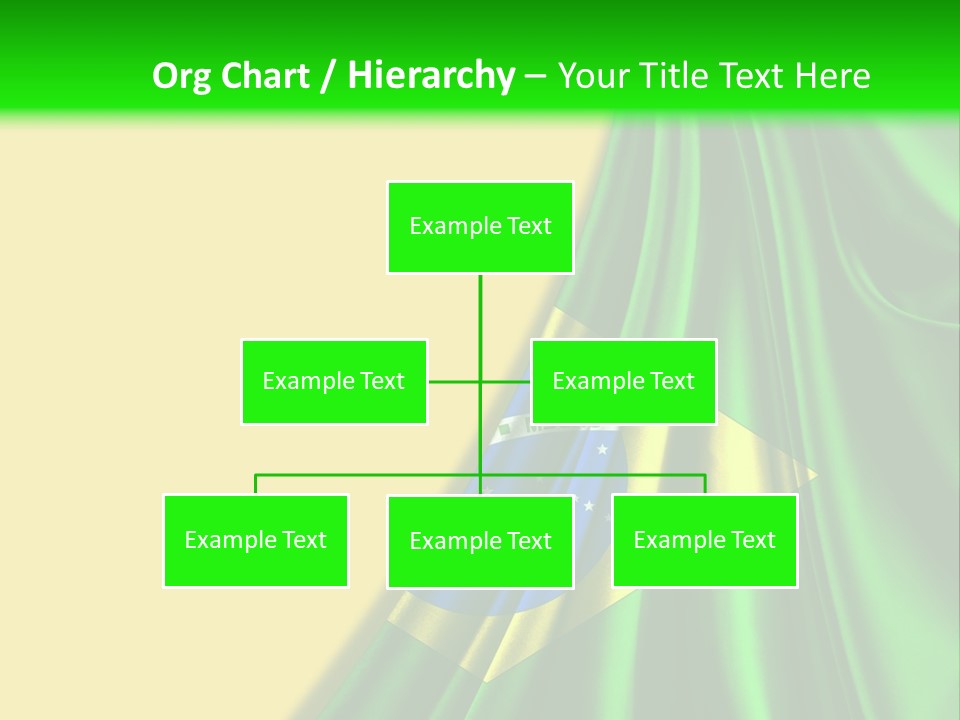 Org Chart / Hierarchy – Your Title Text Here

Example Text

Example Text

Example Text

Example Text

Example Text

Example Text